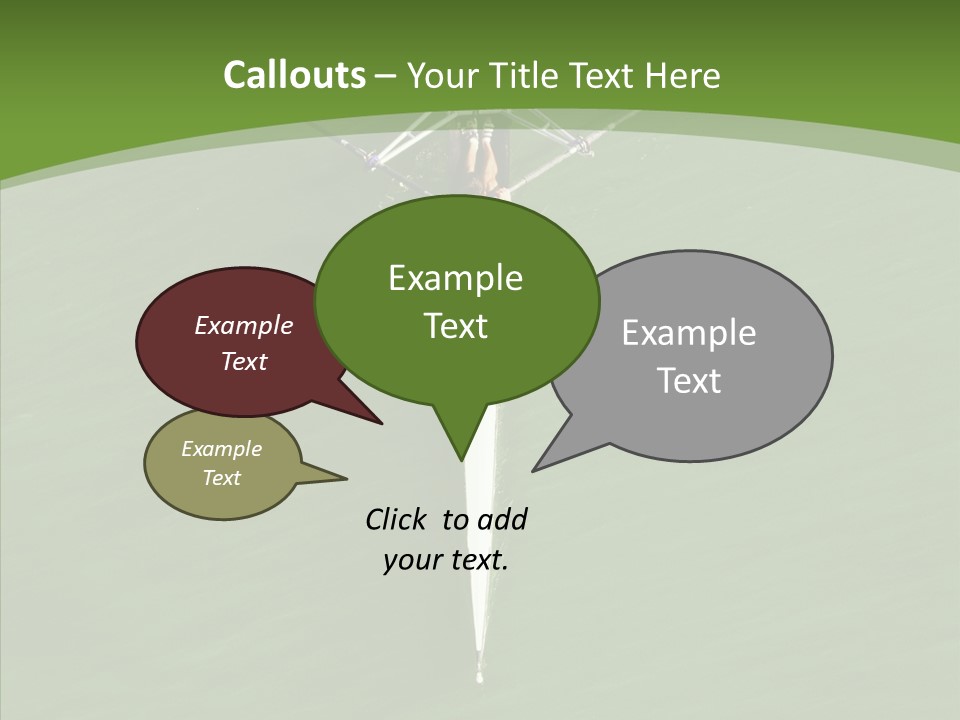 Callouts – Your Title Text Here

Example Text

Example Text

Example Text

Example Text

Click to add your text.